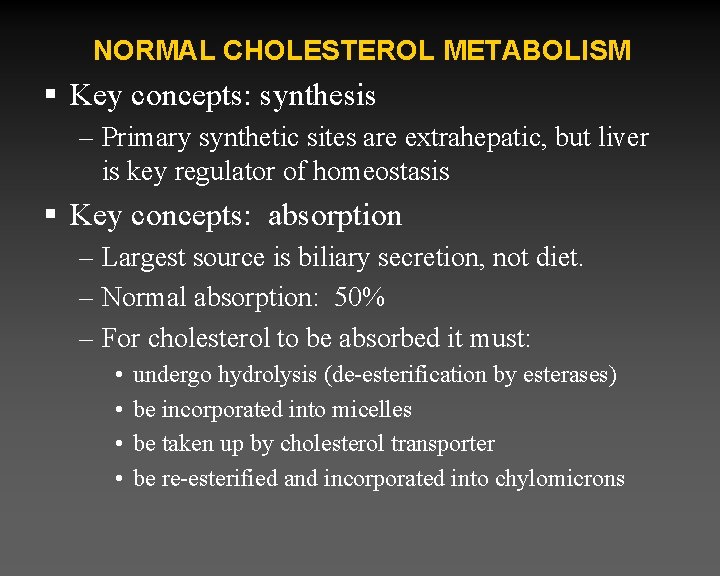 NORMAL CHOLESTEROL METABOLISM

▪ Key concepts: synthesis

– Primary synthetic sites are extrahepatic, but liver is key regulator of homeostasis

▪ Key concepts: absorption

– Largest source is biliary secretion, not diet.

– Normal absorption: 50%

– For cholesterol to be absorbed it must:

• undergo hydrolysis (de-esterification by esterases)

• be incorporated into micelles

• be taken up by cholesterol transporter

• be re-esterified and incorporated into chylomicrons